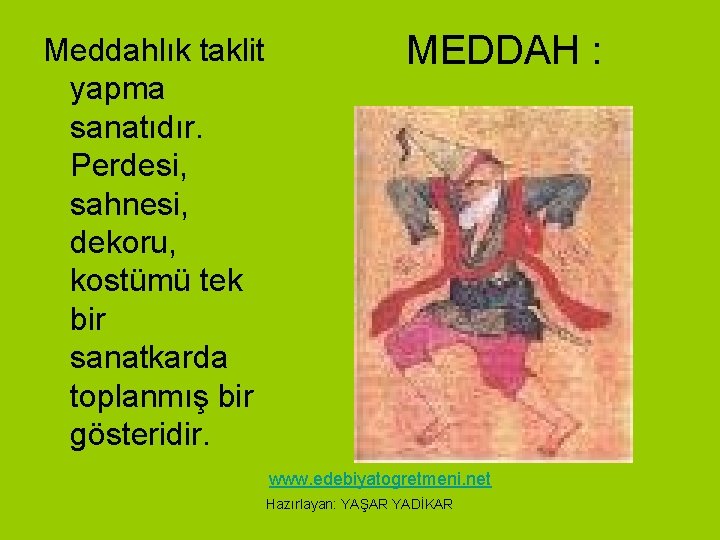 MEDDAH :

Meddahlık taklit yapma sanatıdır. Perdesi, sahnesi, dekoru, kostümü tek bir sanatkarda toplanmış bir gösteridir.

www.edebiyatogretmeni.net
Hazırlayan: YAŞAR YADİKAR